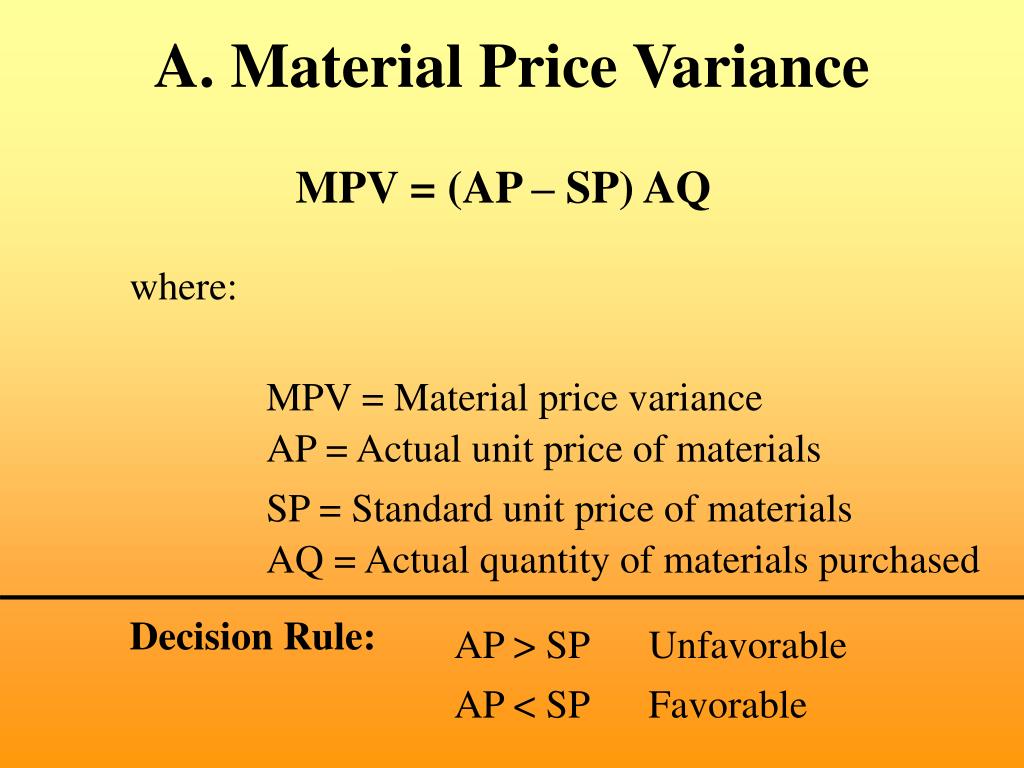 A. Material Price Variance

MPV = (AP – SP) AQ

where:

MPV = Material price variance
AP = Actual unit price of materials
SP = Standard unit price of materials
AQ = Actual quantity of materials purchased

Decision Rule:

AP > SP Unfavorable
AP < SP Favorable